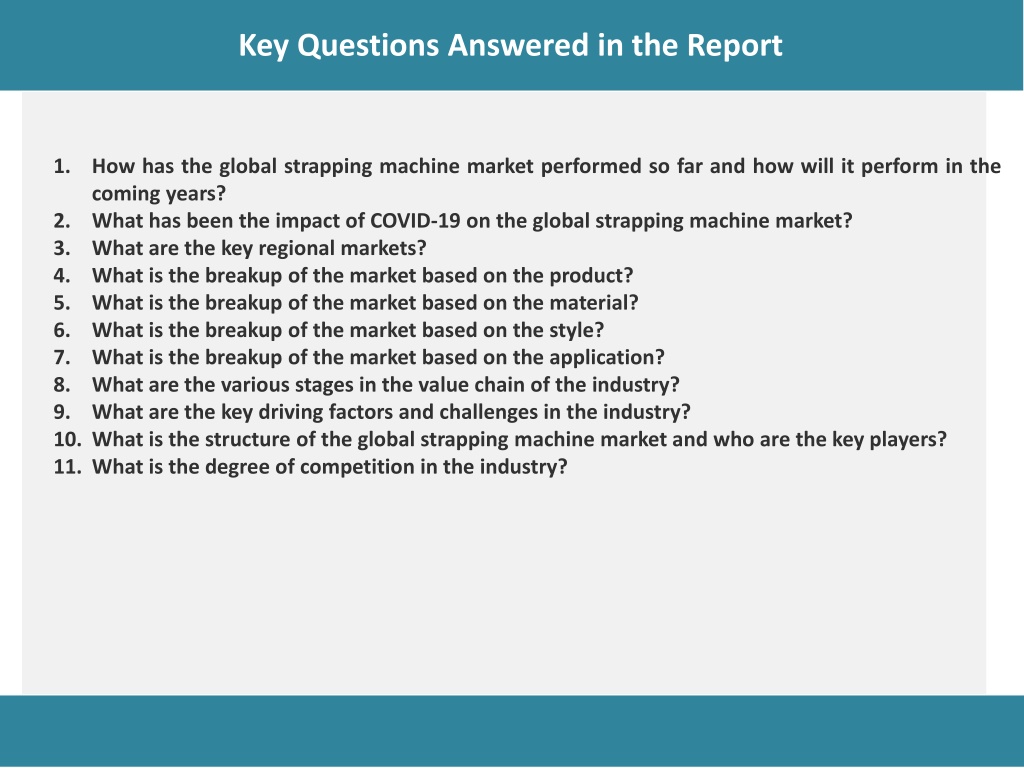 Key Questions Answered in the Report

1. How has the global strapping machine market performed so far and how will it perform in the coming years?
2. What has been the impact of COVID-19 on the global strapping machine market?
3. What are the key regional markets?
4. What is the breakup of the market based on the product?
5. What is the breakup of the market based on the material?
6. What is the breakup of the market based on the style?
7. What is the breakup of the market based on the application?
8. What are the various stages in the value chain of the industry?
9. What are the key driving factors and challenges in the industry?
10. What is the structure of the global strapping machine market and who are the key players?
11. What is the degree of competition in the industry?